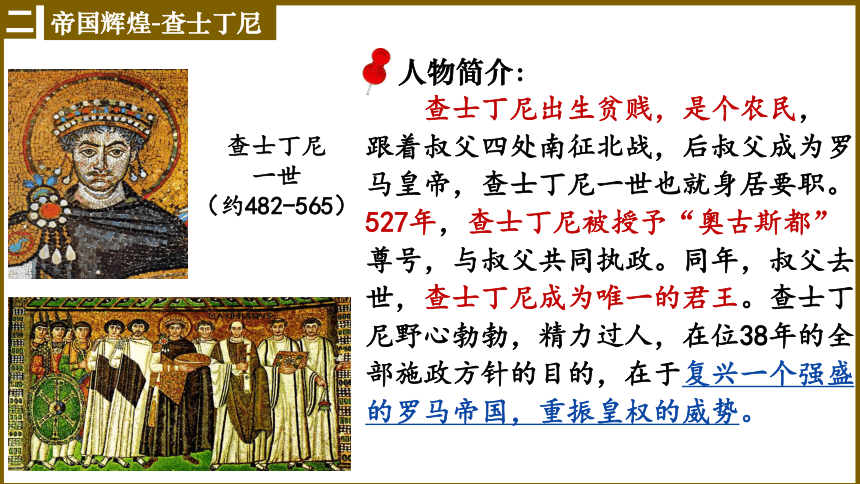 二 帝国辉煌-查士丁尼

查士丁尼
一世
（约482-565）

人物简介：

查士丁尼出生贫贱，是个农民，跟着叔父四处南征北战，后叔父成为罗马皇帝，查士丁尼一世也就身居要职。527年，查士丁尼被授予“奥古斯都”尊号，与叔父共同执政。同年，叔父去世，查士丁尼成为唯一的君王。查士丁尼野心勃勃，精力过人，在位38年的全部施政方针的目的，在于复兴一个强盛的罗马帝国，重振皇权的威势。